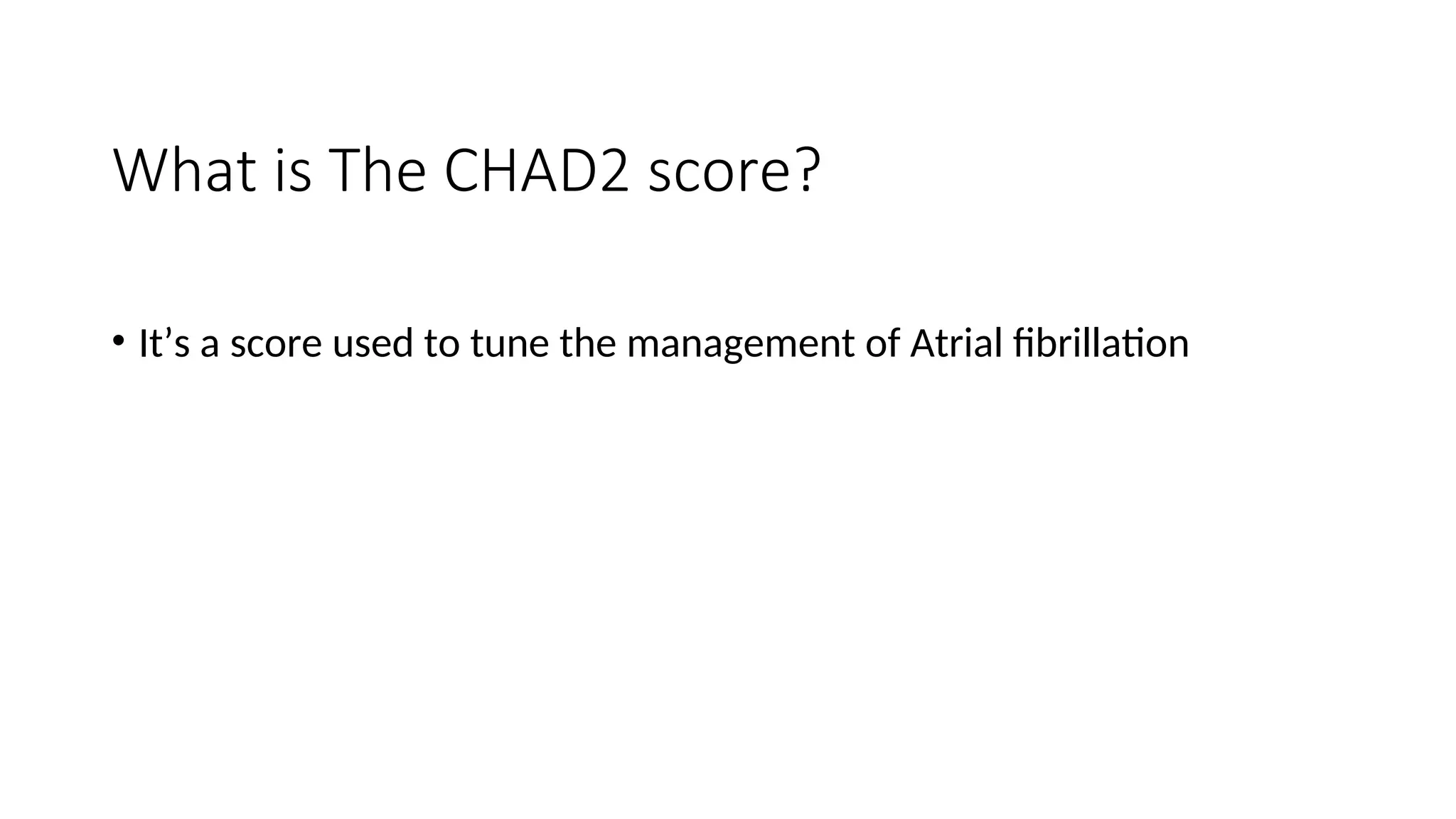 What is The CHAD2 score?

• It’s a score used to tune the management of Atrial fibrillation